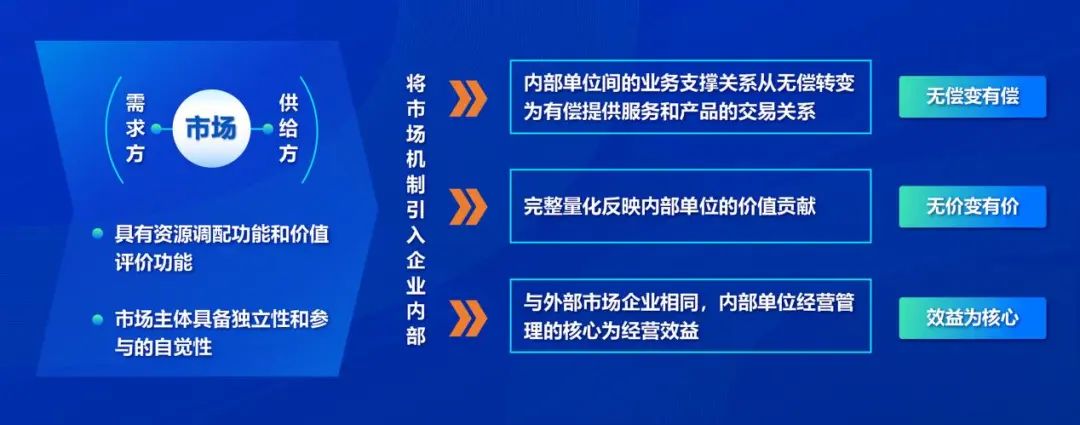 需求方

市场

供给方

具有资源调配功能和价值评价功能

市场主体具备独立性和参与的自觉性

将市场机制引入企业内部

内部单位间的业务支撑关系从无偿转变为有偿提供服务和产品的交易关系

无偿变有偿

完整量化反映内部单位的价值贡献

无价变有价

与外部市场企业相同，内部单位经营管理的核心为经营效益

效益为核心